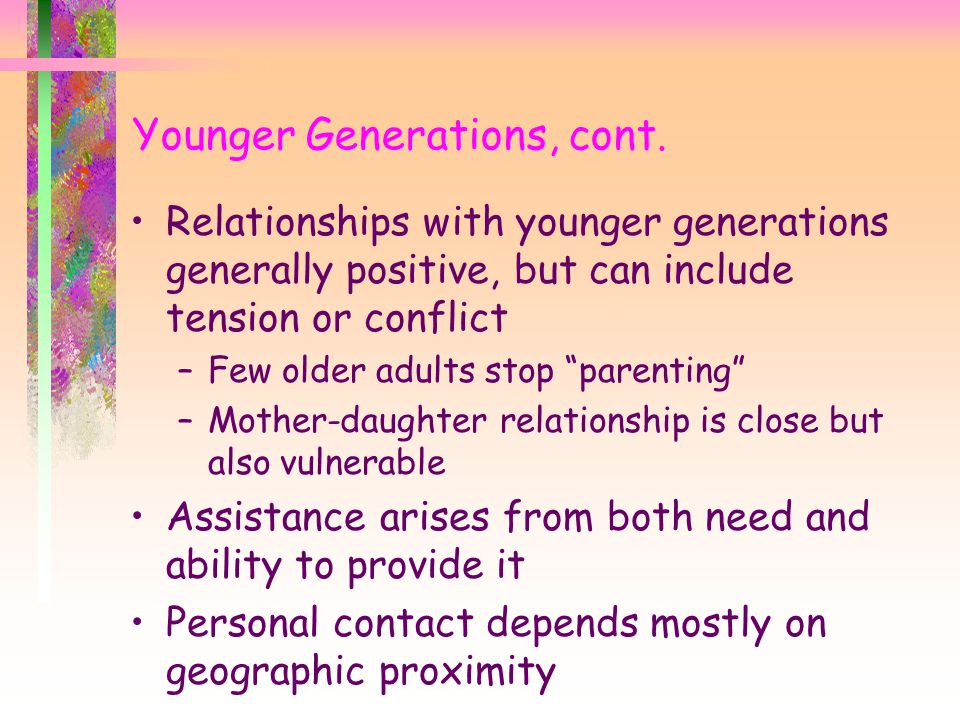 Younger Generations, cont.

• Relationships with younger generations generally positive, but can include tension or conflict
– Few older adults stop “parenting”
– Mother-daughter relationship is close but also vulnerable
• Assistance arises from both need and ability to provide it
• Personal contact depends mostly on geographic proximity